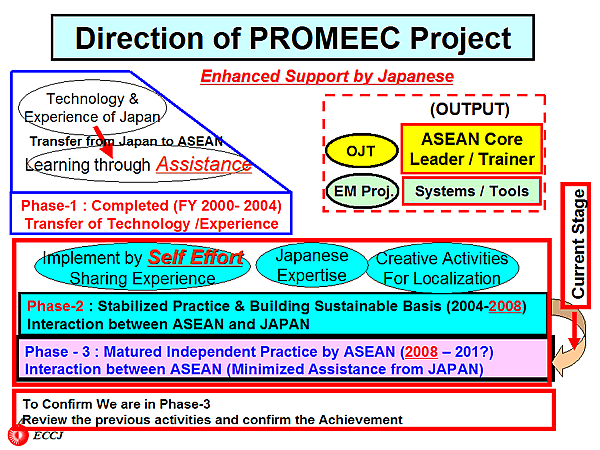 Direction of PROMEEC Project

Enhanced Support by Japanese

Technology & Experience of Japan

Transfer from Japan to ASEAN

Learning through Assistance

Phase-1 : Completed (FY 2000- 2004)
Transfer of Technology /Experience

(OUTPUT)

OJT

ASEAN Core Leader / Trainer

EM Proj.

Systems / Tools

Current Stage

Implement by Self Effort Sharing Experience

Japanese Expertise

Creative Activities For Localization

Phase-2 : Stabilized Practice & Building Sustainable Basis (2004-2008)
Interaction between ASEAN and JAPAN

Phase - 3 : Matured Independent Practice by ASEAN (2008 – 201?)
Interaction between ASEAN (Minimized Assistance from JAPAN)

To Confirm We are in Phase-3
Review the previous activities and confirm the Achievement

ECCJ